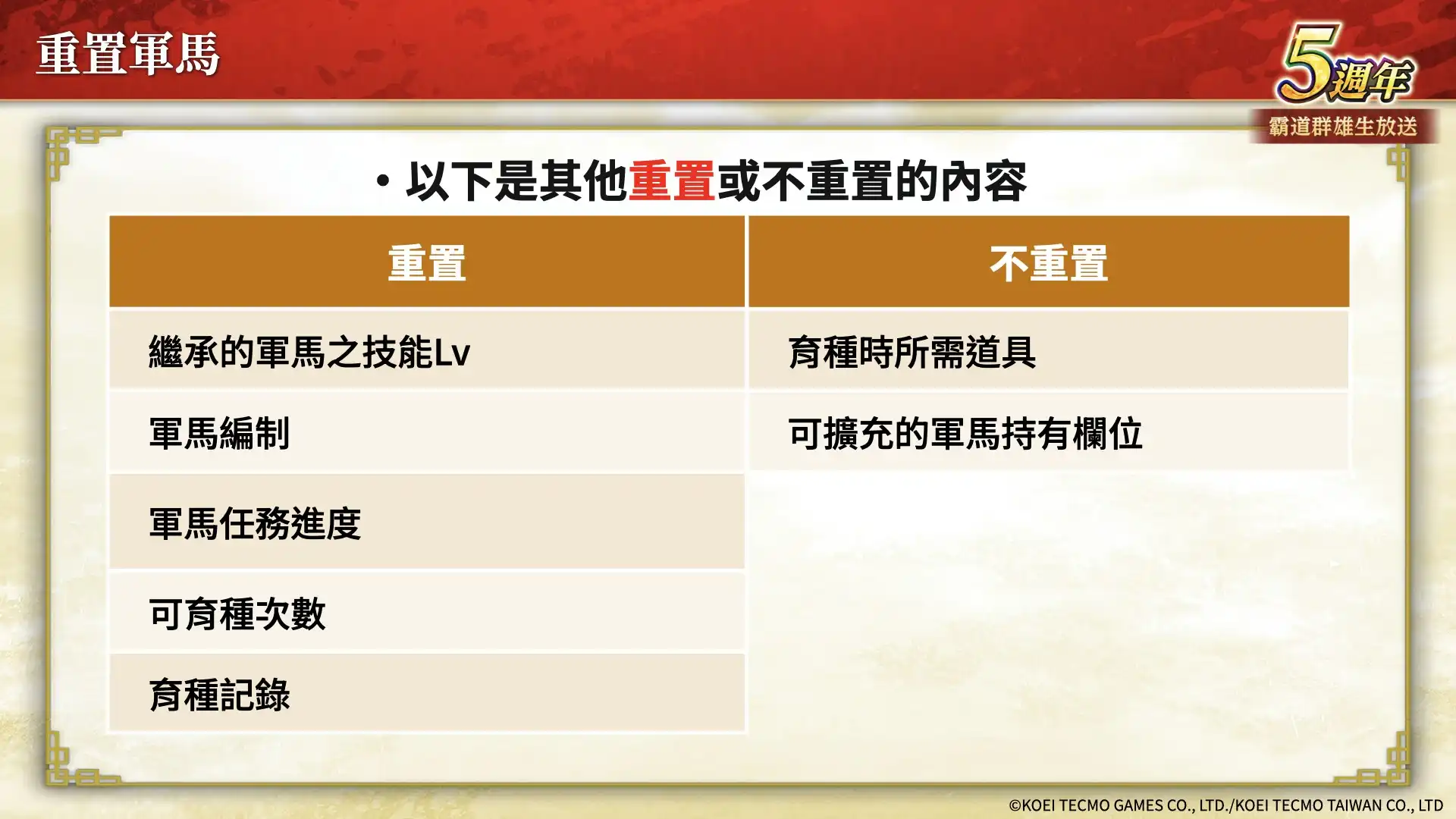 重置軍馬

5週年
霸道群雄生放送

• 以下是其他重置或不重置的內容

| 重置 | 不重置 |
|---|---|
| 繼承的軍馬之技能Lv | 育種時所需道具 |
| 軍馬編制 | 可擴充的軍馬持有欄位 |
| 軍馬任務進度 | |
| 可育種次數 | |
| 育種記錄 | |

©KOEI TECMO GAMES CO., LTD./KOEI TECMO TAIWAN CO., LTD